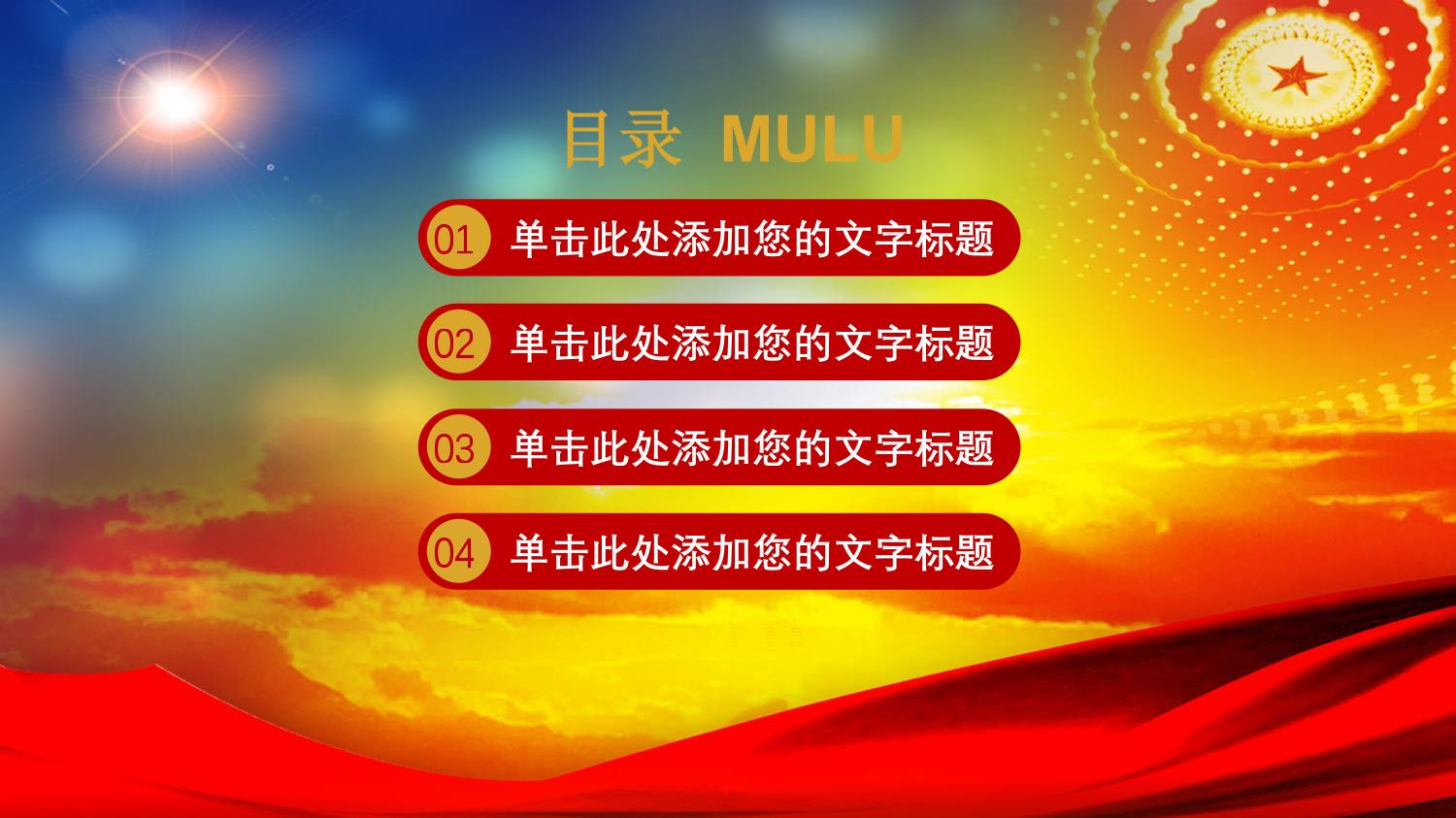 目录 MULU

01 单击此处添加您的文字标题

02 单击此处添加您的文字标题

03 单击此处添加您的文字标题

04 单击此处添加您的文字标题